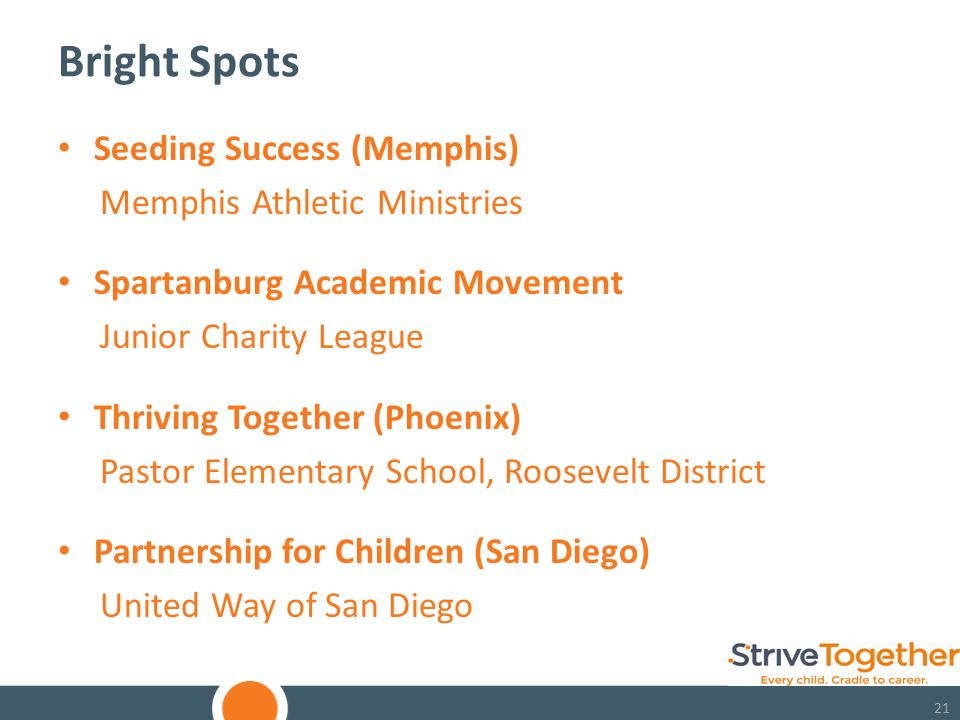 Bright Spots

• Seeding Success (Memphis)
Memphis Athletic Ministries

• Spartanburg Academic Movement
Junior Charity League

• Thriving Together (Phoenix)
Pastor Elementary School, Roosevelt District

• Partnership for Children (San Diego)
United Way of San Diego

StriveTogether
Every child. Cradle to career.

21